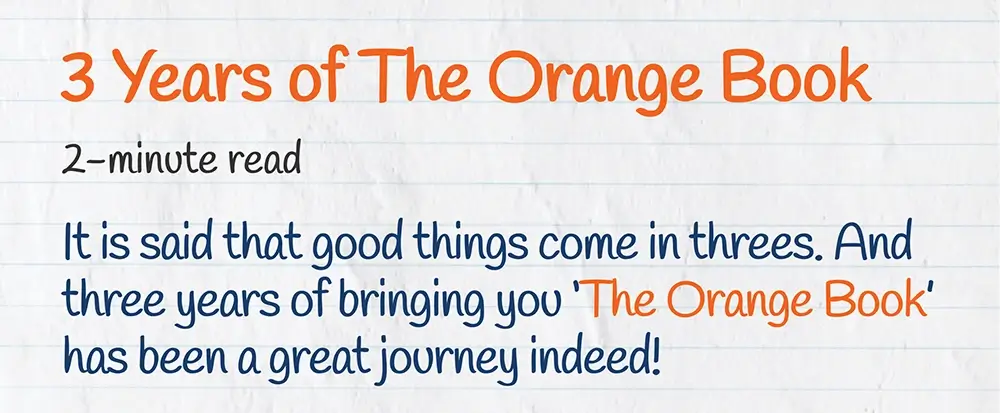 3 Years of The Orange Book

2-minute read

It is said that good things come in threes. And three years of bringing you 'The Orange Book' has been a great journey indeed!